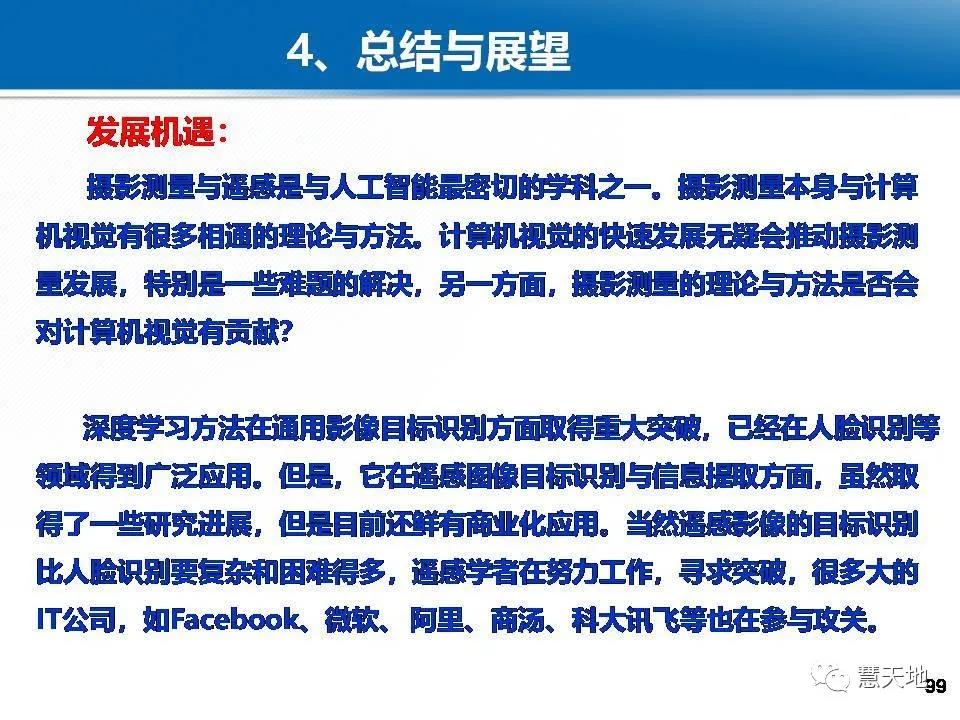 4、总结与展望

发展机遇：

摄影测量与遥感是与人工智能最密切的学科之一。摄影测量本身与计算机视觉有很多相通的理论与方法。计算机视觉的快速发展无疑会推动摄影测量发展，特别是一些难题的解决，另一方面，摄影测量的理论与方法是否会对计算机视觉有贡献？

深度学习方法在通用影像目标识别方面取得重大突破，已经在人脸识别等领域得到广泛应用。但是，它在遥感图像目标识别与信息提取方面，虽然取得了一些研究进展，但是目前还鲜有商业化应用。当然遥感影像的目标识别比人脸识别要复杂和困难得多，遥感学者在努力工作，寻求突破，很多大的IT公司，如Facebook、微软、阿里、商汤、科大讯飞等也在参与攻关。

慧天地

99